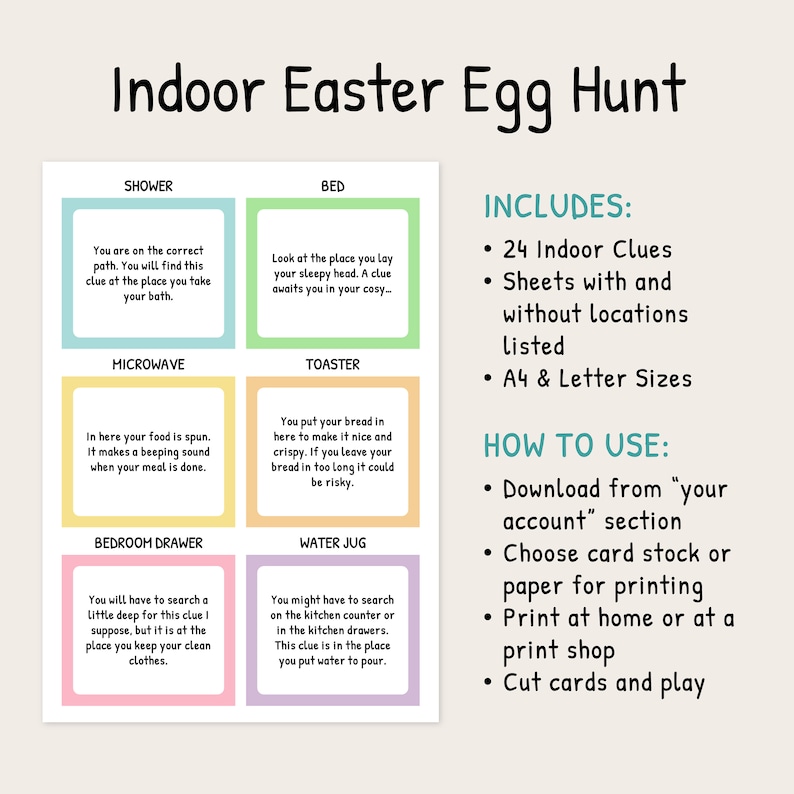 Indoor Easter Egg Hunt

SHOWER

You are on the correct path. You will find this clue at the place you take your bath.

BED

Look at the place you lay your sleepy head. A clue awaits you in your cosy...

MICROWAVE

In here your food is spun. It makes a beeping sound when your meal is done.

TOASTER

You put your bread in here to make it nice and crispy. If you leave your bread in too long it could be risky.

BEDROOM DRAWER

You will have to search a little deep for this clue I suppose, but it is at the place you keep your clean clothes.

WATER JUG

You might have to search on the kitchen counter or in the kitchen drawers. This clue is in the place you put water to pour.

INCLUDES:
• 24 Indoor Clues
• Sheets with and without locations listed
• A4 & Letter Sizes

HOW TO USE:
• Download from "your account" section
• Choose card stock or paper for printing
• Print at home or at a print shop
• Cut cards and play